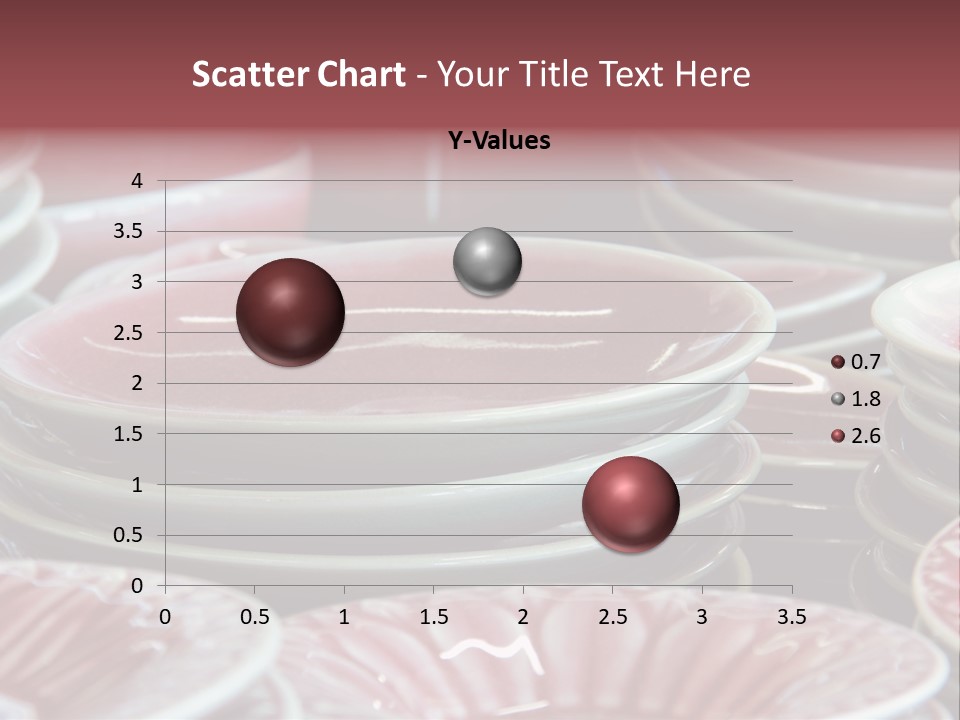 Scatter Chart - Your Title Text Here

Y-Values

4
3.5
3
2.5
2
1.5
1
0.5
0

0 0.5 1 1.5 2 2.5 3 3.5

0.7
1.8
2.6